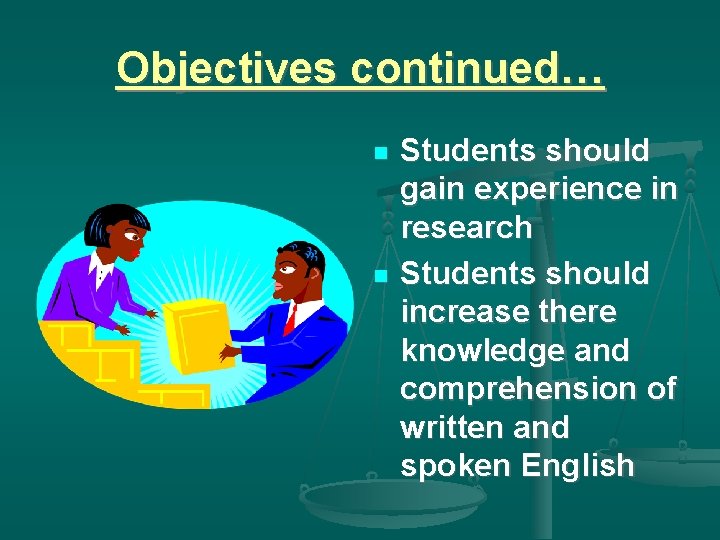 Objectives continued…

Students should gain experience in research

Students should increase there knowledge and comprehension of written and spoken English